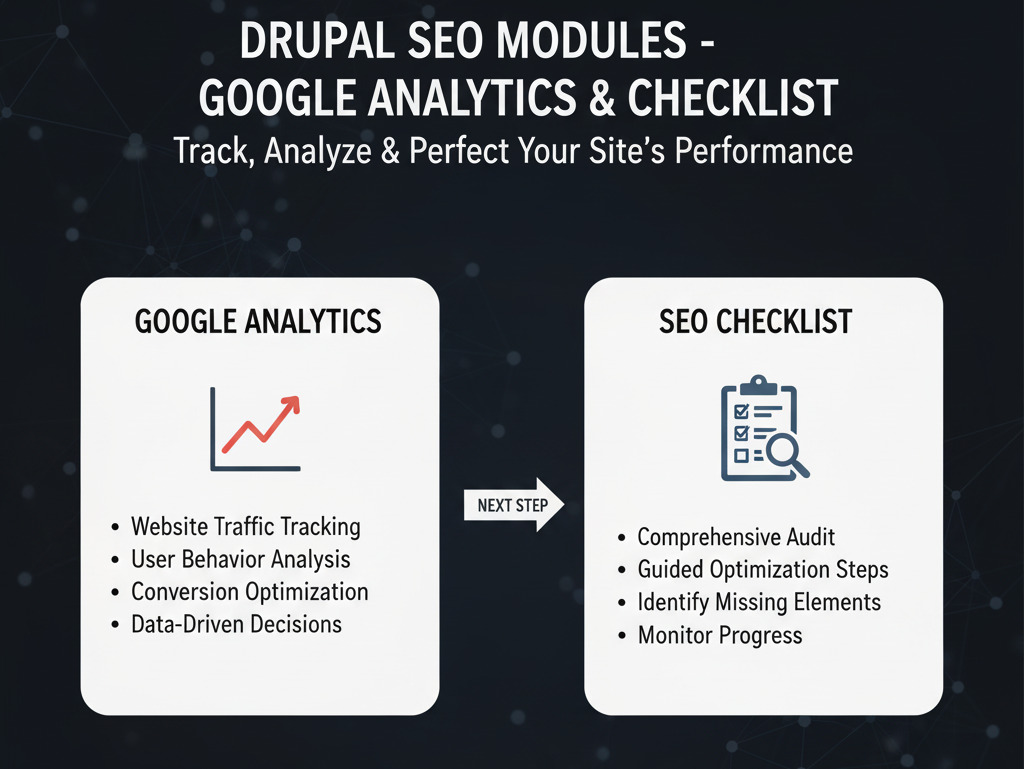 DRUPAL SEO MODULES -
GOOGLE ANALYTICS & CHECKLIST
Track, Analyze & Perfect Your Site's Performance

GOOGLE ANALYTICS

- Website Traffic Tracking
- User Behavior Analysis
- Conversion Optimization
- Data-Driven Decisions

NEXT STEP

SEO CHECKLIST

- Comprehensive Audit
- Guided Optimization Steps
- Identify Missing Elements
- Monitor Progress